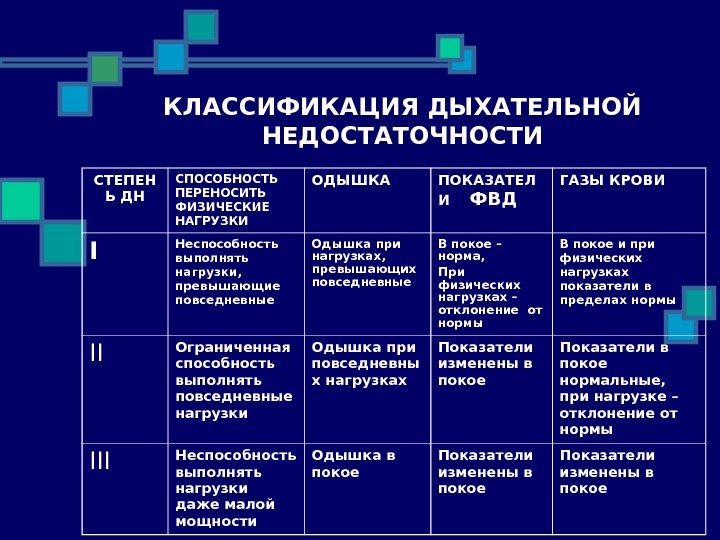 КЛАССИФИКАЦИЯ ДЫХАТЕЛЬНОЙ НЕДОСТАТОЧНОСТИ

| СТЕПЕНЬ ДН | СПОСОБНОСТЬ ПЕРЕНОСИТЬ ФИЗИЧЕСКИЕ НАГРУЗКИ | ОДЫШКА | ПОКАЗАТЕЛИ ФВД | ГАЗЫ КРОВИ |
|---|---|---|---|---|
| I | Неспособность выполнять нагрузки, превышающие повседневные | Одышка при нагрузках, превышающих повседневные | В покое – норма, При физических нагрузках – отклонение от нормы | В покое и при физических нагрузках показатели в пределах нормы |
| II | Ограниченная способность выполнять повседневные нагрузки | Одышка при повседневных нагрузках | Показатели изменены в покое | Показатели в покое нормальные, при нагрузке – отклонение от нормы |
| III | Неспособность выполнять нагрузки даже малой мощности | Одышка в покое | Показатели изменены в покое | Показатели изменены в покое |